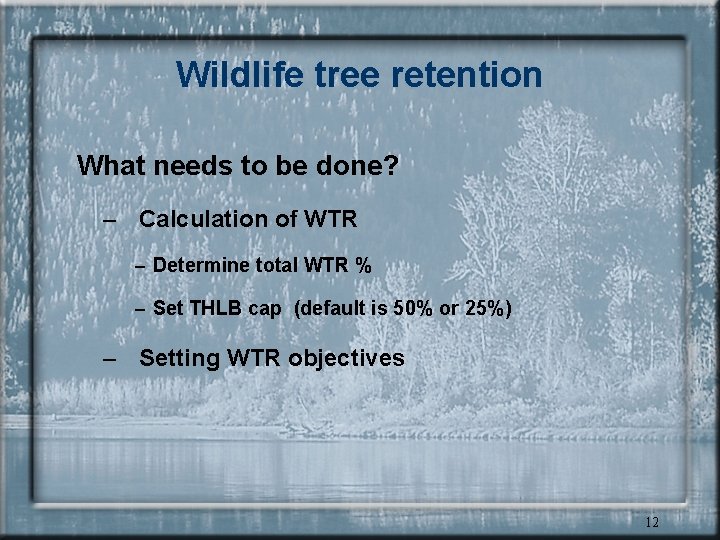 Wildlife tree retention

What needs to be done?

– Calculation of WTR

– Determine total WTR %

– Set THLB cap (default is 50% or 25%)

– Setting WTR objectives

12